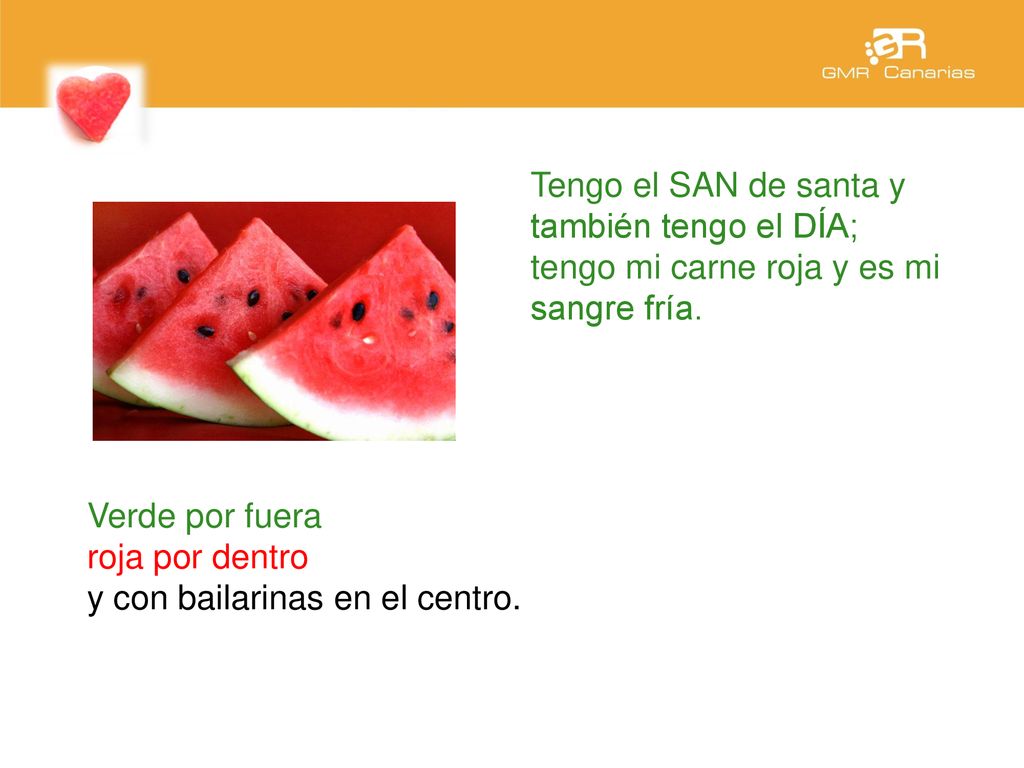 GMR Canarias

Tengo el SAN de santa y también tengo el DÍA; tengo mi carne roja y es mi sangre fría.

Verde por fuera
roja por dentro
y con bailarinas en el centro.